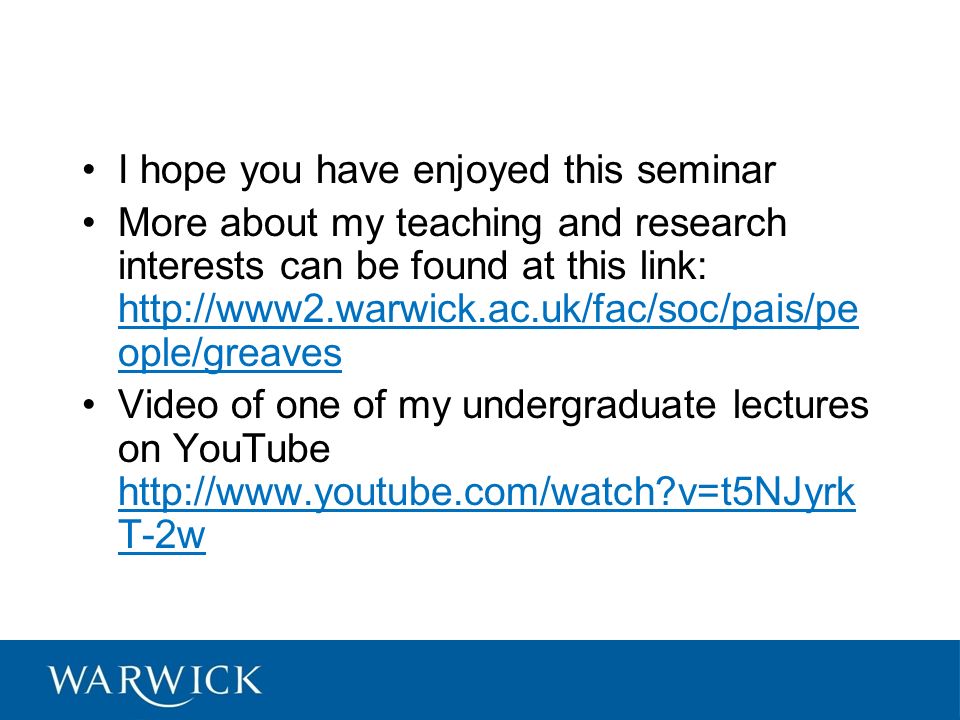 • I hope you have enjoyed this seminar
• More about my teaching and research interests can be found at this link: http://www2.warwick.ac.uk/fac/soc/pais/people/greaves
• Video of one of my undergraduate lectures on YouTube http://www.youtube.com/watch?v=t5NJyrkT-2w

WARWICK